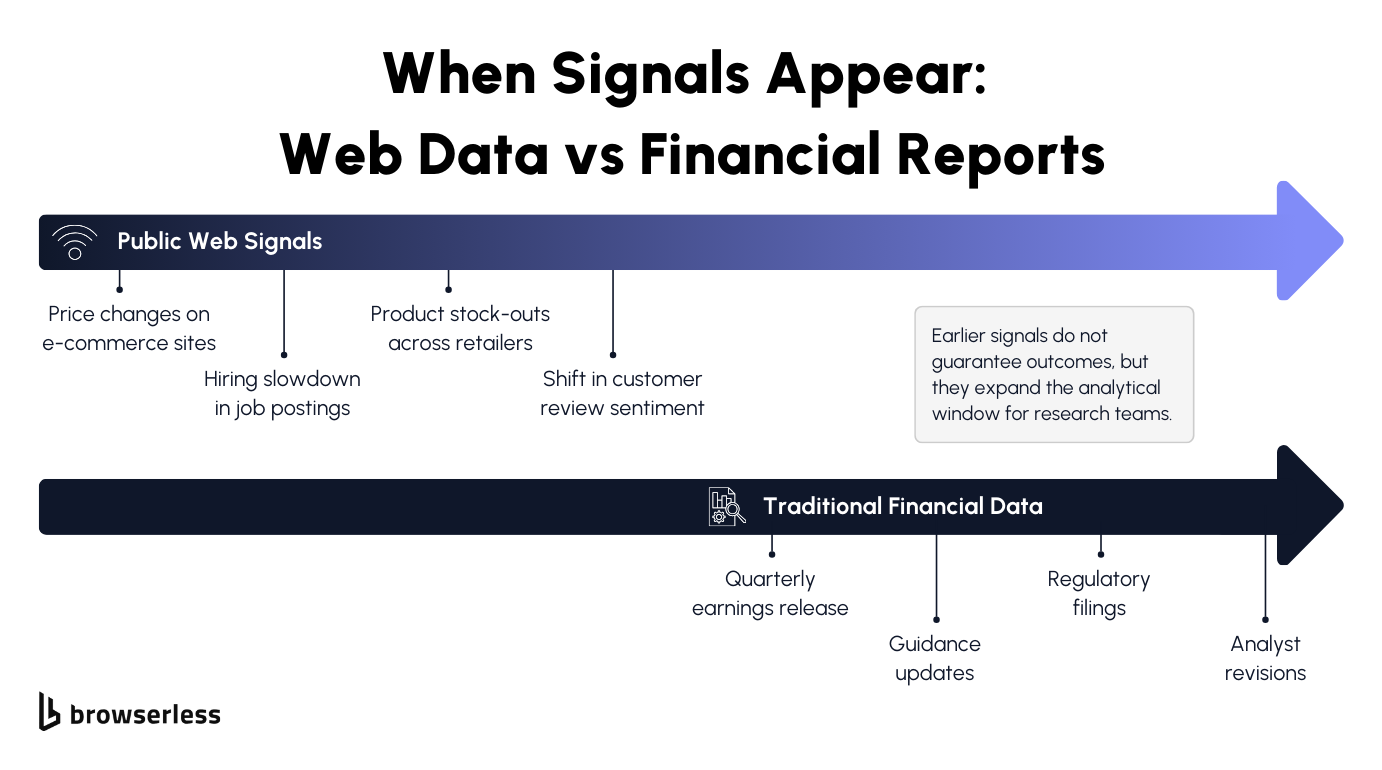 When Signals Appear:
Web Data vs Financial Reports

Public Web Signals

Price changes on e-commerce sites

Hiring slowdown in job postings

Product stock-outs across retailers

Shift in customer review sentiment

Earlier signals do not guarantee outcomes, but they expand the analytical window for research teams.

Traditional Financial Data

Quarterly earnings release

Guidance updates

Regulatory filings

Analyst revisions

browserless